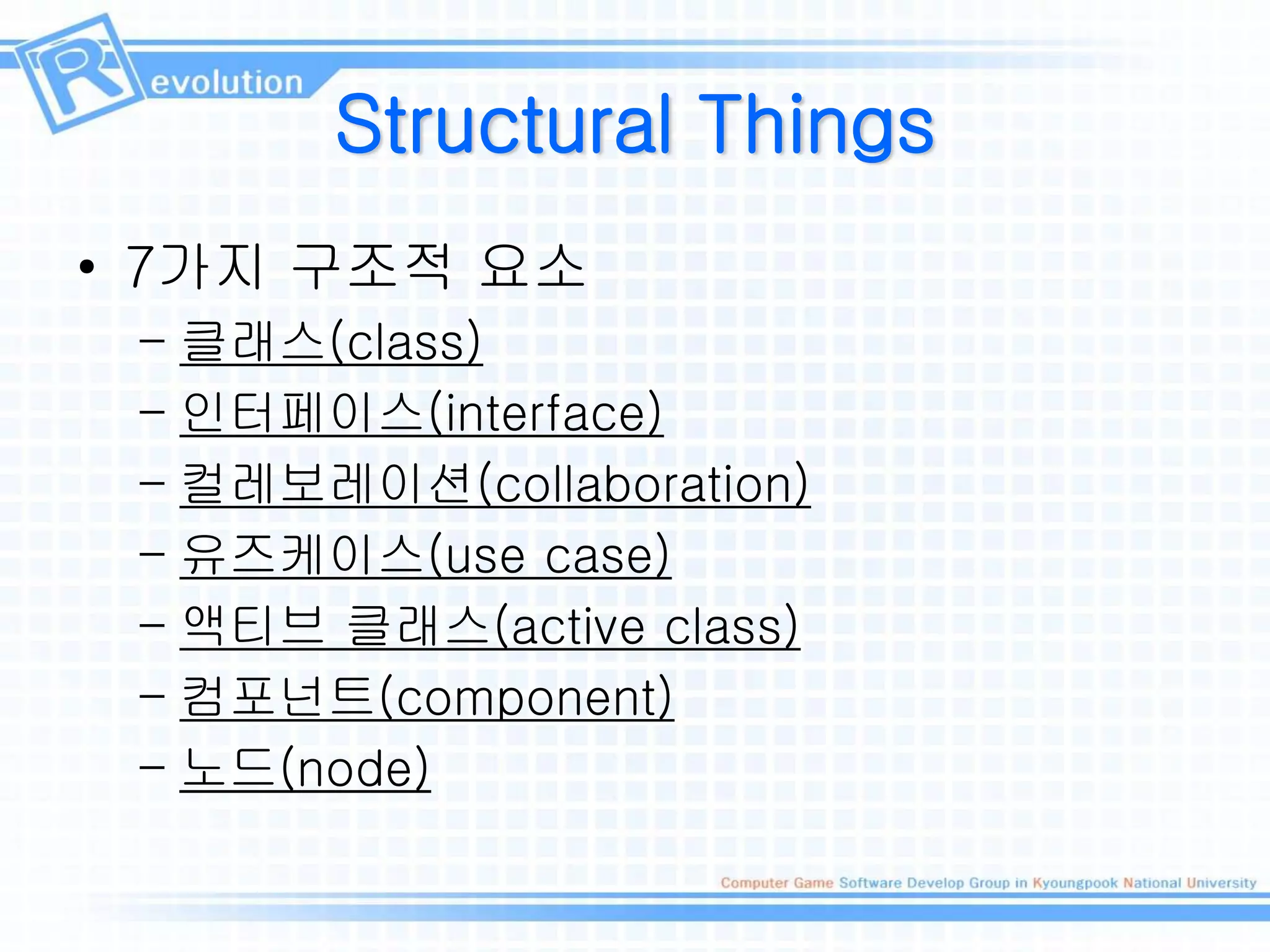 Revolution

Structural Things

• 7가지 구조적 요소
– 클래스(class)
– 인터페이스(interface)
– 컬레보레이션(collaboration)
– 유즈케이스(use case)
– 액티브 클래스(active class)
– 컴포넌트(component)
– 노드(node)

Computer Game Software Develop Group in Kyoungpook National University